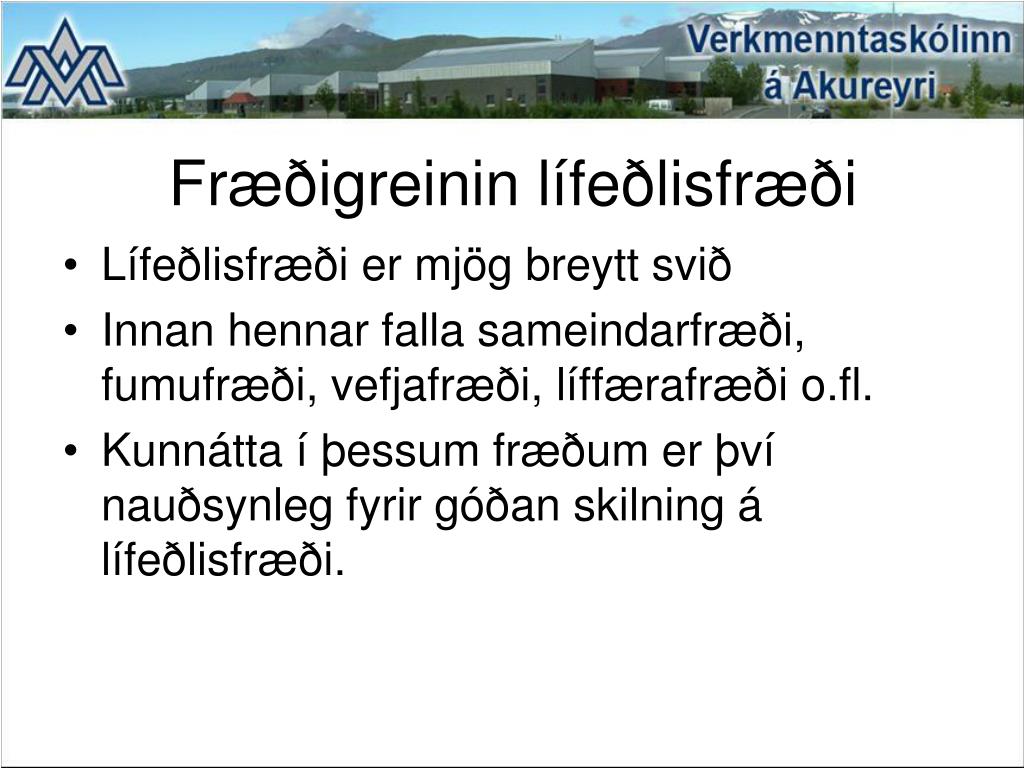 Verkmenntaskólinn á Akureyri

Fræðigreinin lífeðlisfræði

• Lífeðlisfræði er mjög breytt svið
• Innan hennar falla sameindarfræði, fumufræði, vefjafræði, líffærafræði o.fl.
• Kunnátta í þessum fræðum er því nauðsynleg fyrir góðan skilning á lífeðlisfræði.